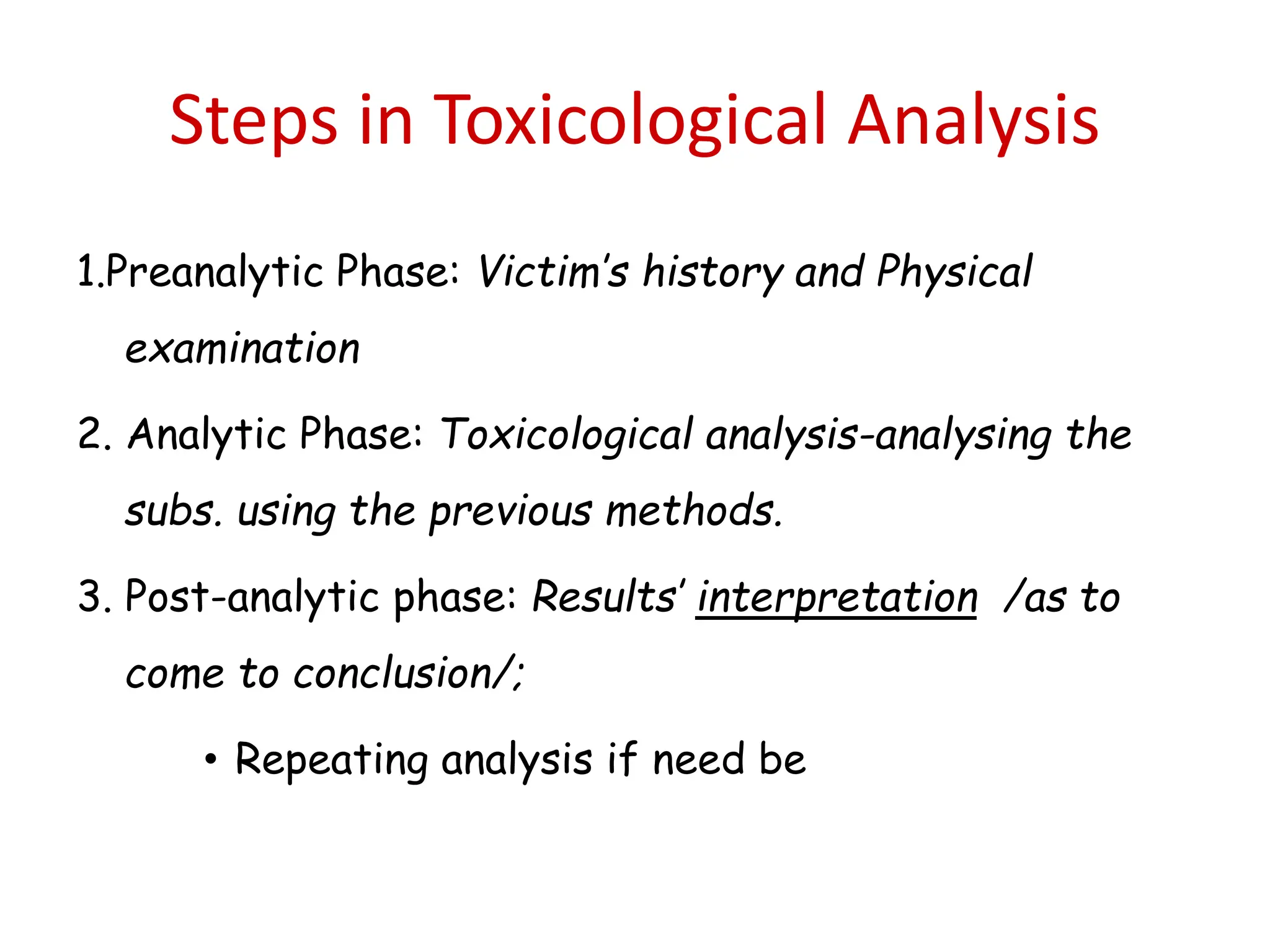 Steps in Toxicological Analysis

1.Preanalytic Phase: Victim's history and Physical examination

2. Analytic Phase: Toxicological analysis-analysing the subs. using the previous methods.

3. Post-analytic phase: Results' interpretation /as to come to conclusion/;

• Repeating analysis if need be